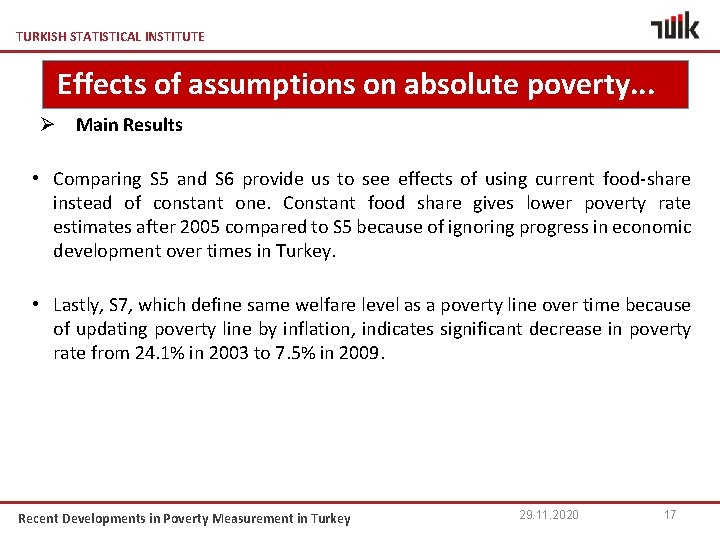 TURKISH STATISTICAL INSTITUTE

TÜİK

Effects of assumptions on absolute poverty…

➢ Main Results

• Comparing S5 and S6 provide us to see effects of using current food-share instead of constant one. Constant food share gives lower poverty rate estimates after 2005 compared to S5 because of ignoring progress in economic development over times in Turkey.

• Lastly, S7, which define same welfare level as a poverty line over time because of updating poverty line by inflation, indicates significant decrease in poverty rate from 24.1% in 2003 to 7.5% in 2009.

Recent Developments in Poverty Measurement in Turkey

29.11.2020

17